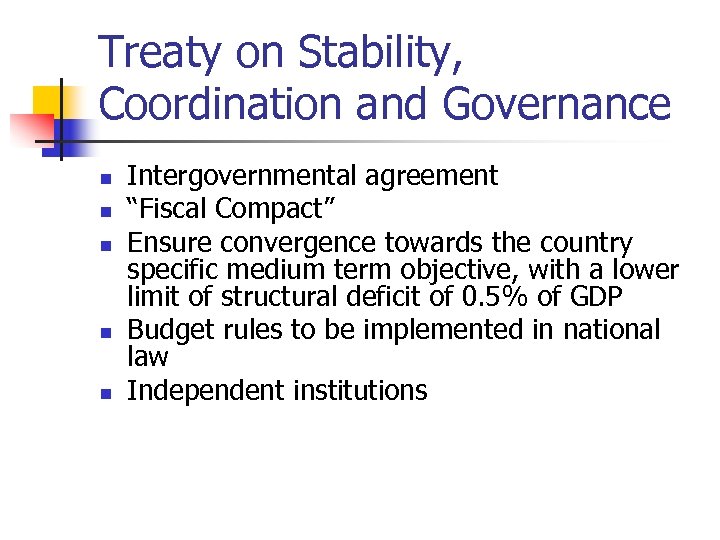 Treaty on Stability, Coordination and Governance

- Intergovernmental agreement
- “Fiscal Compact”
- Ensure convergence towards the country specific medium term objective, with a lower limit of structural deficit of 0.5% of GDP
- Budget rules to be implemented in national law
- Independent institutions